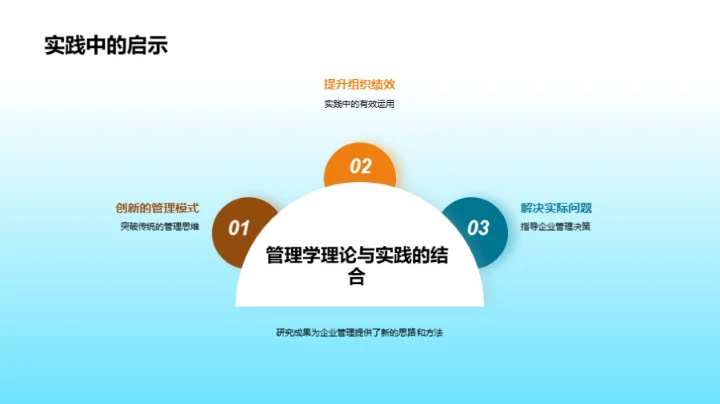 实践中的启示

提升组织绩效

实践中的有效运用

02

创新的管理模式

突破传统的管理思维

01

解决实际问题

指导企业管理决策

03

管理学理论与实践的结合

研究成果为企业管理提供了新的思路和方法